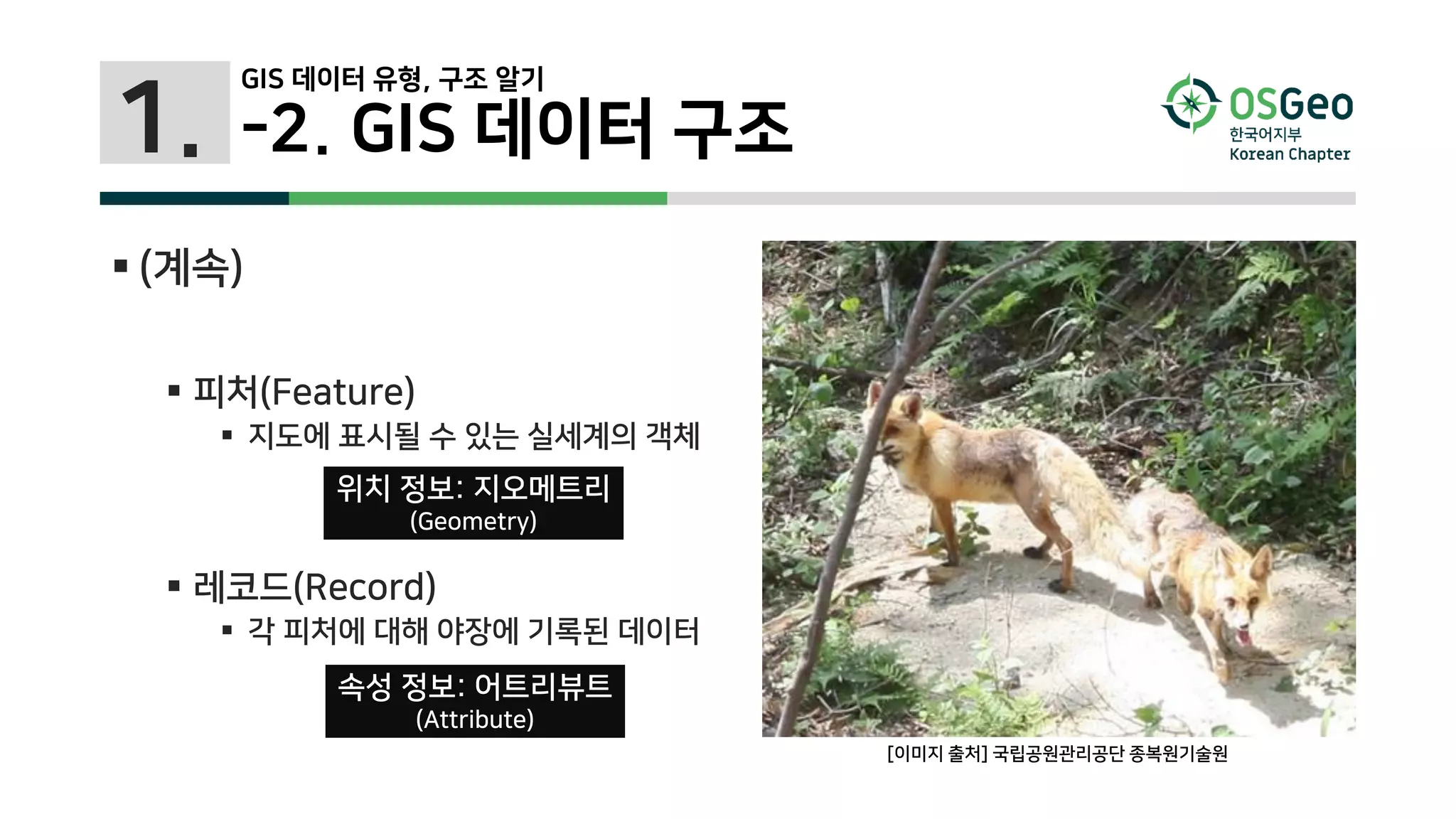 1.

GIS 데이터 유형, 구조 알기

-2. GIS 데이터 구조

OSGeo 한국어지부 Korean Chapter

▪ (계속)

▪ 피처(Feature)

▪ 지도에 표시될 수 있는 실세계의 객체

위치 정보: 지오메트리 (Geometry)

▪ 레코드(Record)

▪ 각 피처에 대해 야장에 기록된 데이터

속성 정보: 어트리뷰트 (Attribute)

[이미지 출처] 국립공원관리공단 종복원기술원